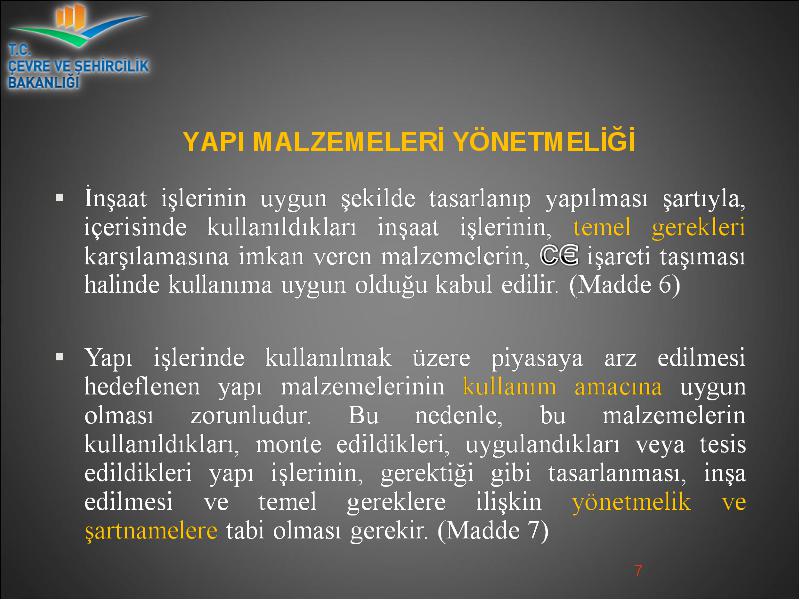 T.C.
ÇEVRE VE ŞEHİRCİLİK
BAKANLIĞI

YAPI MALZEMELERİ YÖNETMELİĞİ

▪ İnşaat işlerinin uygun şekilde tasarlanıp yapılması şartıyla, içerisinde kullanıldıkları inşaat işlerinin, temel gerekleri karşılamasına imkan veren malzemelerin, CE işareti taşıması halinde kullanıma uygun olduğu kabul edilir. (Madde 6)

▪ Yapı işlerinde kullanılmak üzere piyasaya arz edilmesi hedeflenen yapı malzemelerinin kullanım amacına uygun olması zorunludur. Bu nedenle, bu malzemelerin kullanıldıkları, monte edildikleri, uygulandıkları veya tesis edildikleri yapı işlerinin, gerektiği gibi tasarlanması, inşa edilmesi ve temel gereklere ilişkin yönetmelik ve şartnamelere tabi olması gerekir. (Madde 7)

7